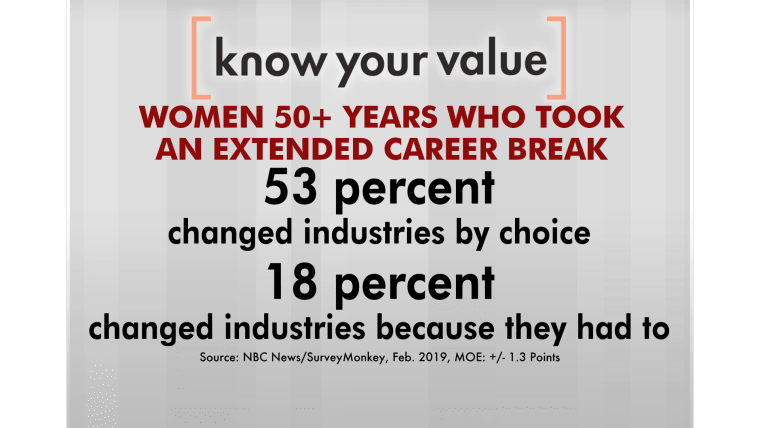 [know your value]

WOMEN 50+ YEARS WHO TOOK AN EXTENDED CAREER BREAK

53 percent

changed industries by choice

18 percent

changed industries because they had to

Source: NBC News/SurveyMonkey, Feb. 2019, MOE: +/- 1.3 Points